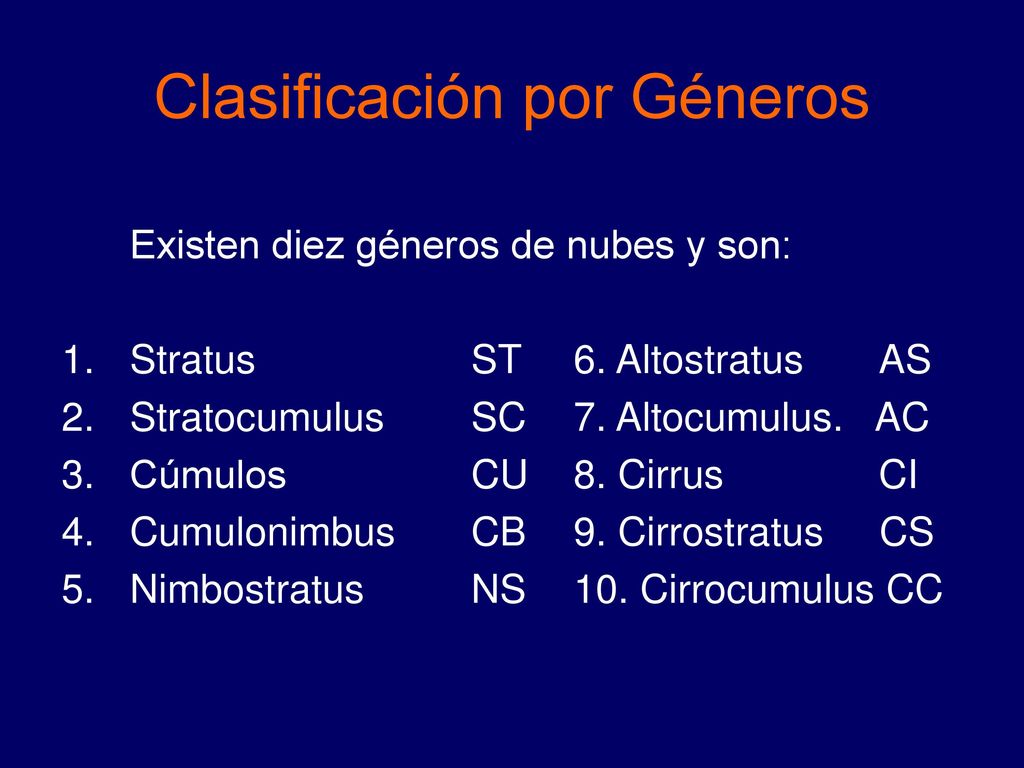 Clasificación por Géneros

Existen diez géneros de nubes y son:

1. Stratus ST
2. Stratocumulus SC
3. Cúmulos CU
4. Cumulonimbus CB
5. Nimbostratus NS

6. Altostratus AS
7. Altocumulus. AC
8. Cirrus CI
9. Cirrostratus CS
10. Cirrocumulus CC